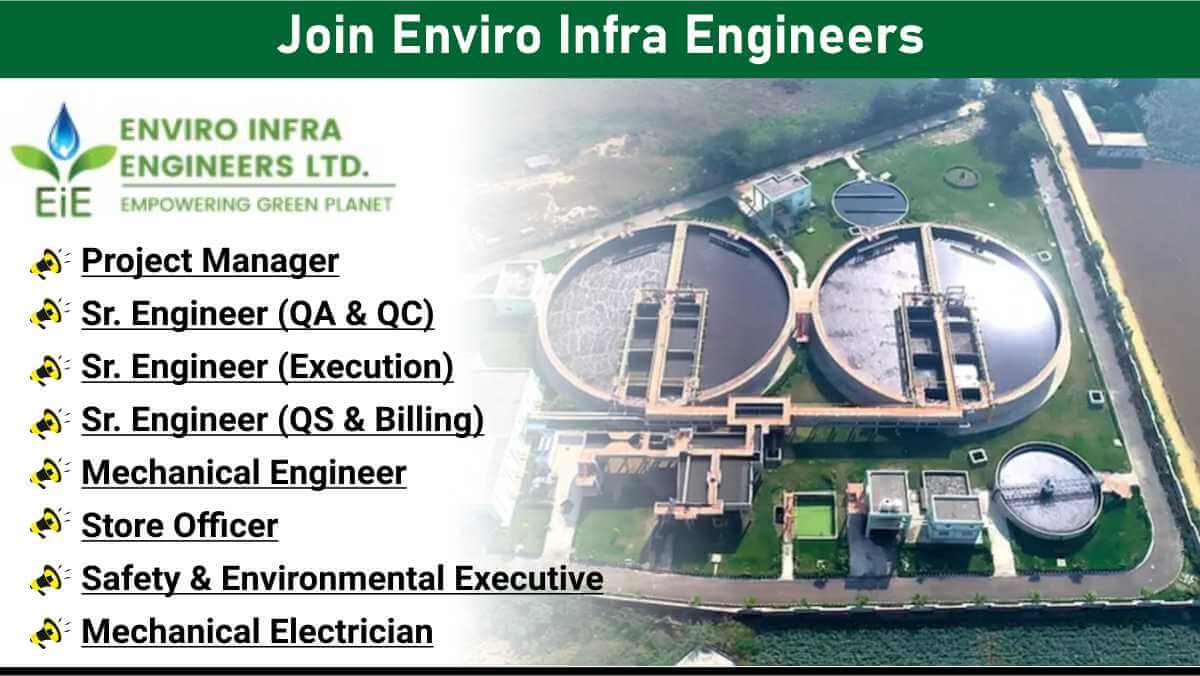 Join Enviro Infra Engineers

EiE ENVIRO INFRA ENGINEERS LTD. EMPOWERING GREEN PLANET

Project Manager

Sr. Engineer (QA & QC)

Sr. Engineer (Execution)

Sr. Engineer (QS & Billing)

Mechanical Engineer

Store Officer

Safety & Environmental Executive

Mechanical Electrician